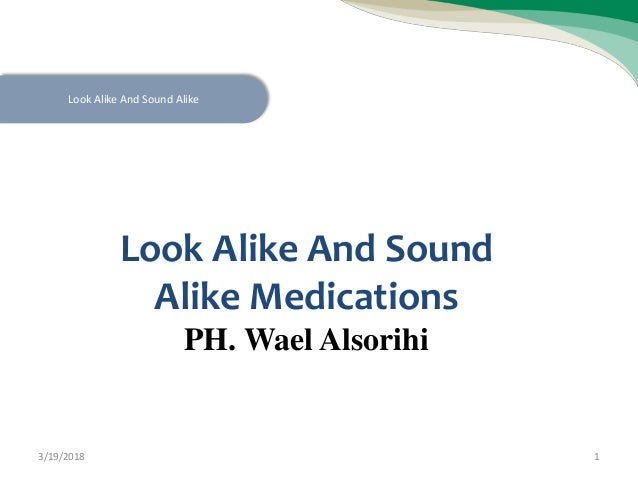 Look Alike And Sound Alike

Look Alike And Sound Alike Medications

PH. Wael Alsorihi

3/19/2018

1